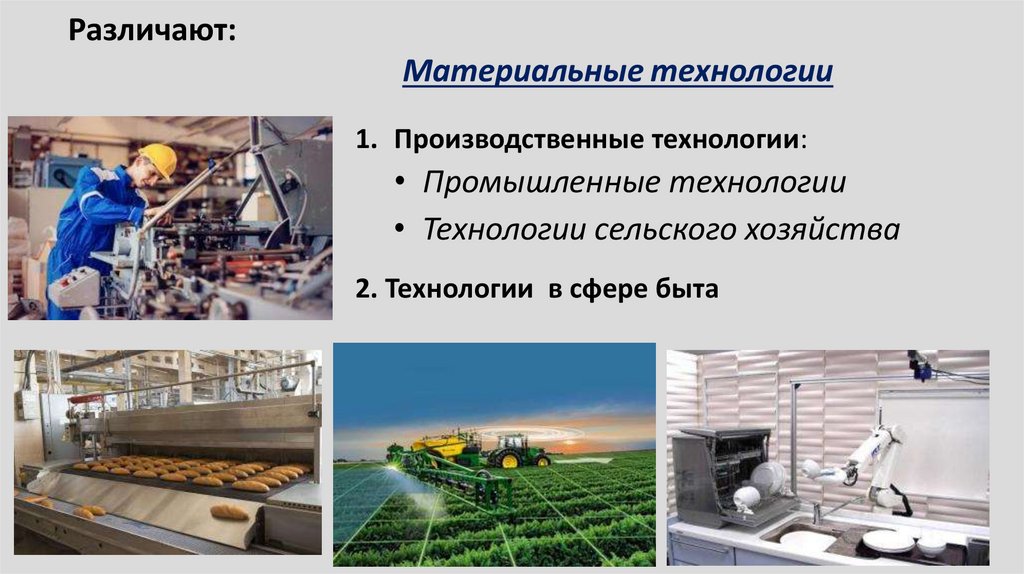 Различают:

Материальные технологии

1. Производственные технологии:
• Промышленные технологии
• Технологии сельского хозяйства

2. Технологии в сфере быта